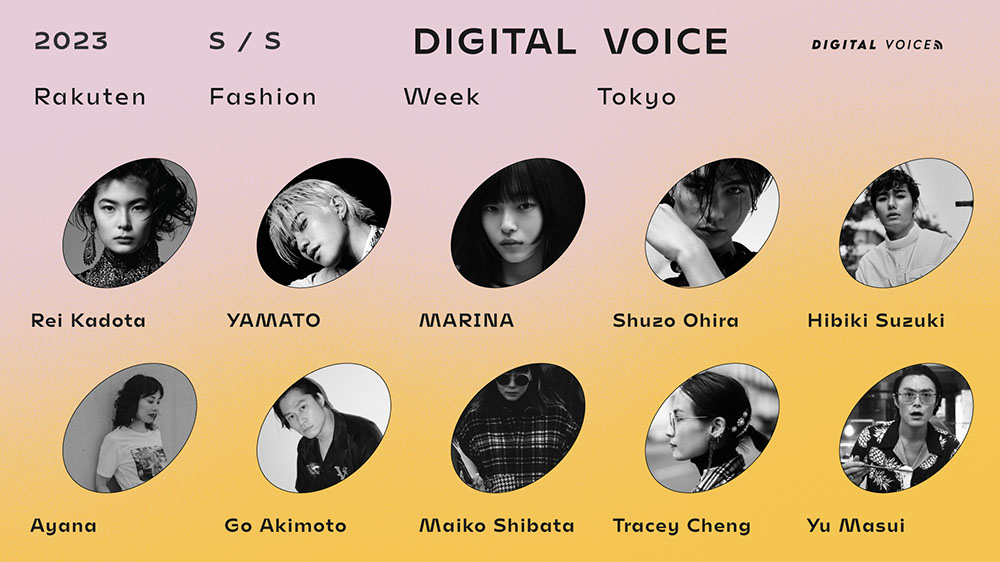 2023 S / S DIGITAL VOICE

DIGITAL VOICE

Rakuten Fashion Week Tokyo

Rei Kadota

YAMATO

MARINA

Shuzo Ohira

Hibiki Suzuki

Ayana

Go Akimoto

Maiko Shibata

Tracey Cheng

Yu Masui